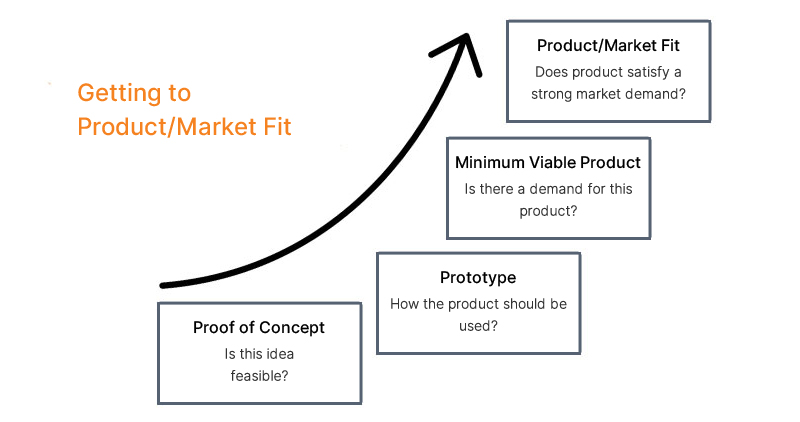 Getting to Product/Market Fit

Product/Market Fit
Does product satisfy a strong market demand?

Minimum Viable Product
Is there a demand for this product?

Prototype
How the product should be used?

Proof of Concept
Is this idea feasible?